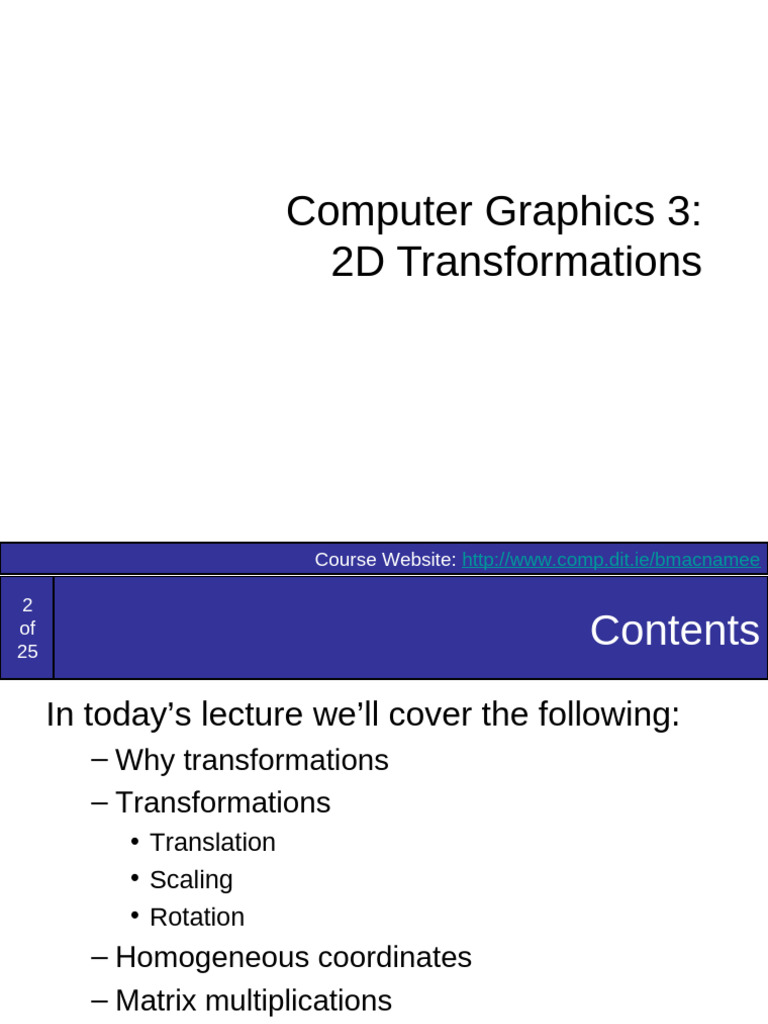 Computer Graphics 3:
2D Transformations

Course Website: http://www.comp.dit.ie/bmacnamee

2
of
25

Contents

In today's lecture we'll cover the following:

– Why transformations
– Transformations
• Translation
• Scaling
• Rotation
– Homogeneous coordinates
– Matrix multiplications